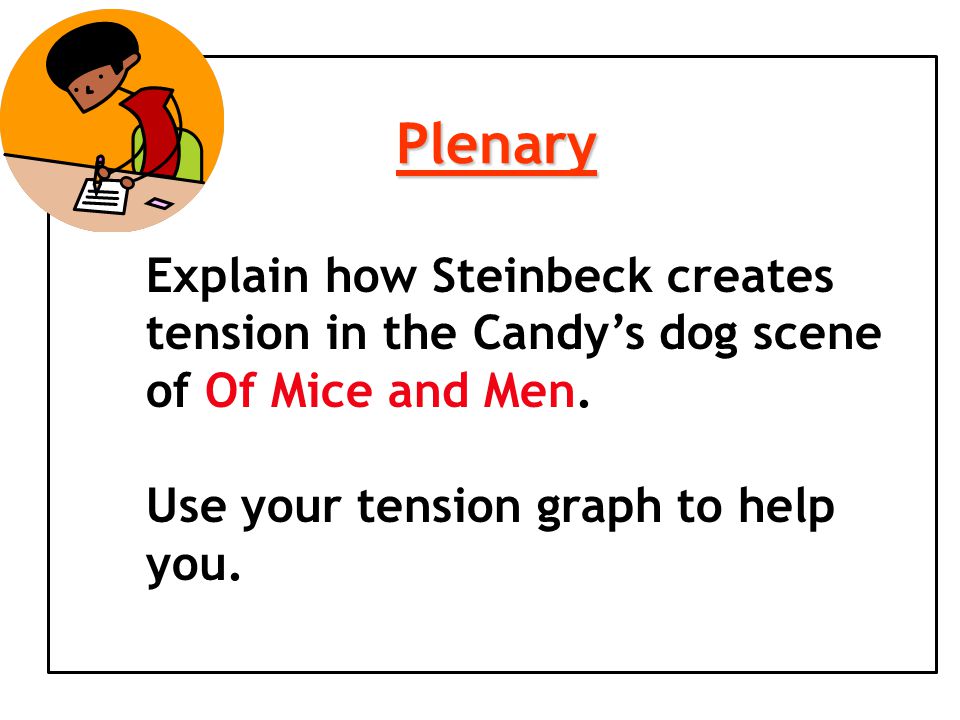 Plenary

Explain how Steinbeck creates tension in the Candy’s dog scene of Of Mice and Men.

Use your tension graph to help you.